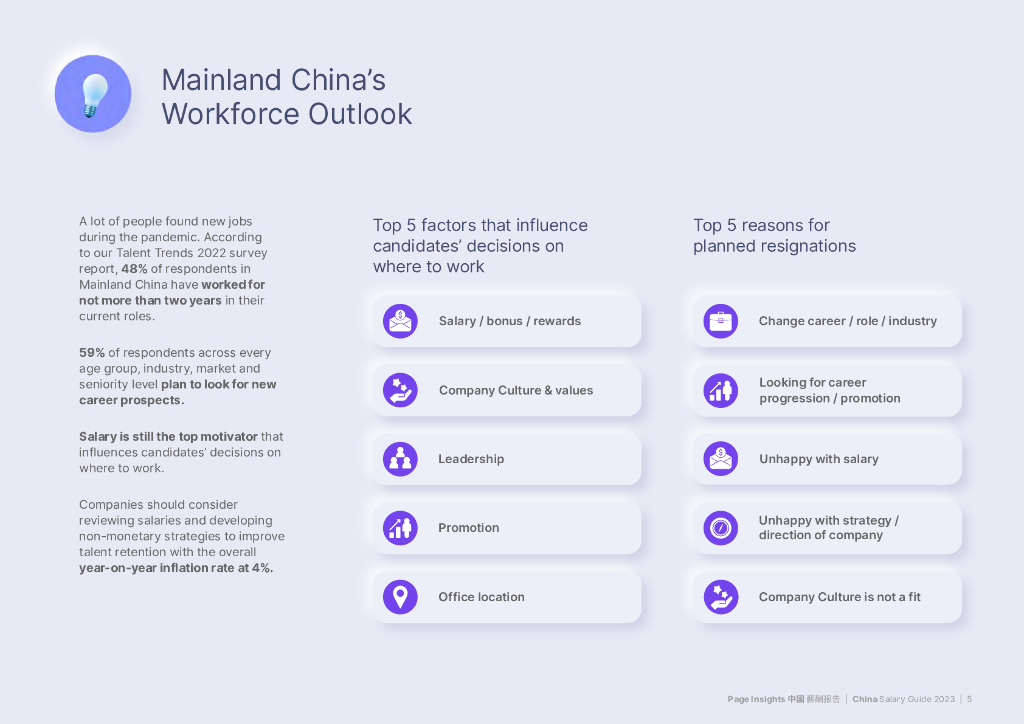 Mainland China's Workforce Outlook

A lot of people found new jobs during the pandemic. According to our Talent Trends 2022 survey report, 48% of respondents in Mainland China have worked for not more than two years in their current roles.

59% of respondents across every age group, industry, market and seniority level plan to look for new career prospects.

Salary is still the top motivator that influences candidates' decisions on where to work.

Companies should consider reviewing salaries and developing non-monetary strategies to improve talent retention with the overall year-on-year inflation rate at 4%.

Top 5 factors that influence candidates' decisions on where to work

Salary / bonus / rewards

Company Culture & values

Leadership

Promotion

Office location

Top 5 reasons for planned resignations

Change career / role / industry

Looking for career progression / promotion

Unhappy with salary

Unhappy with strategy / direction of company

Company Culture is not a fit

Page Insights 中国 薪酬报告 | China Salary Guide 2023 | 5